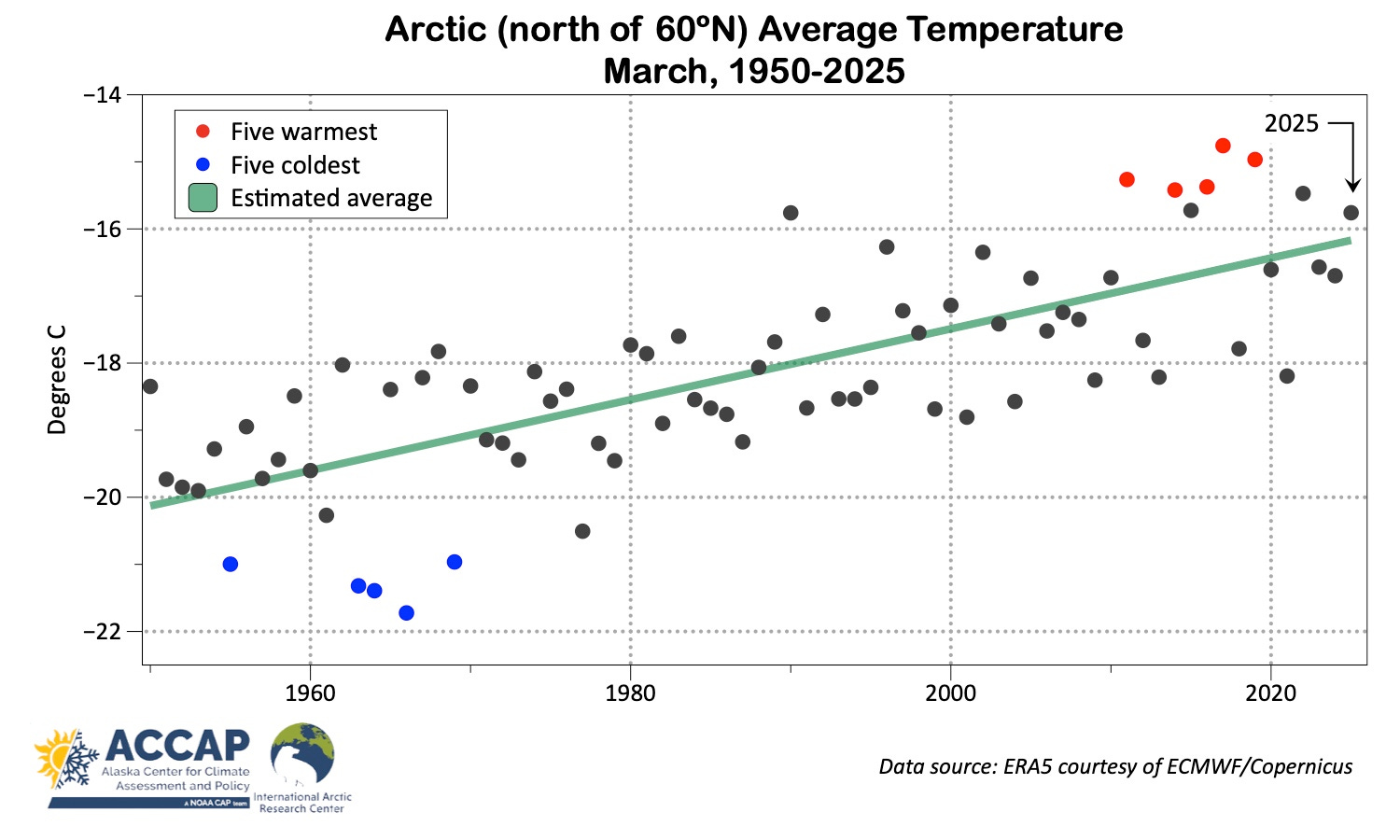 Arctic (north of 60°N) Average Temperature
March, 1950-2025

Five warmest
Five coldest
Estimated average

2025

Degrees C

−14
−16
−18
−20
−22

1960
1980
2000
2020

ACCAP
Alaska Center for Climate Assessment and Policy
A NOAA CAP team

International Arctic Research Center

Data source: ERA5 courtesy of ECMWF/Copernicus